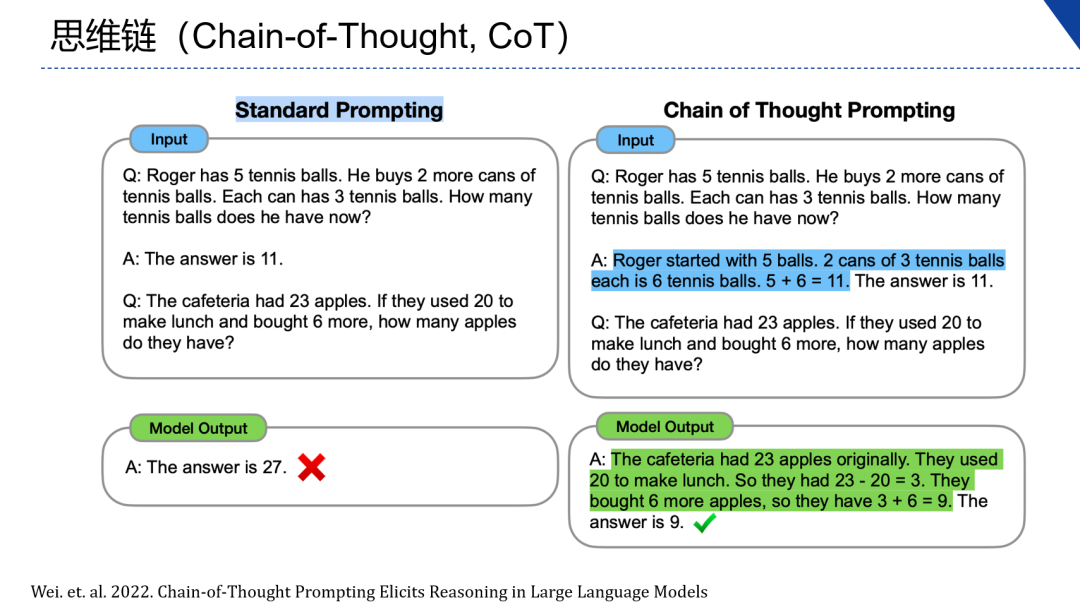 思维链（Chain-of-Thought, CoT）

Standard Prompting

Input

Q: Roger has 5 tennis balls. He buys 2 more cans of tennis balls. Each can has 3 tennis balls. How many tennis balls does he have now?

A: The answer is 11.

Q: The cafeteria had 23 apples. If they used 20 to make lunch and bought 6 more, how many apples do they have?

Model Output

A: The answer is 27.

Chain of Thought Prompting

Input

Q: Roger has 5 tennis balls. He buys 2 more cans of tennis balls. Each can has 3 tennis balls. How many tennis balls does he have now?

A: Roger started with 5 balls. 2 cans of 3 tennis balls each is 6 tennis balls. 5 + 6 = 11. The answer is 11.

Q: The cafeteria had 23 apples. If they used 20 to make lunch and bought 6 more, how many apples do they have?

Model Output

A: The cafeteria had 23 apples originally. They used 20 to make lunch. So they had 23 - 20 = 3. They bought 6 more apples, so they have 3 + 6 = 9. The answer is 9.

Wei. et. al. 2022. Chain-of-Thought Prompting Elicits Reasoning in Large Language Models